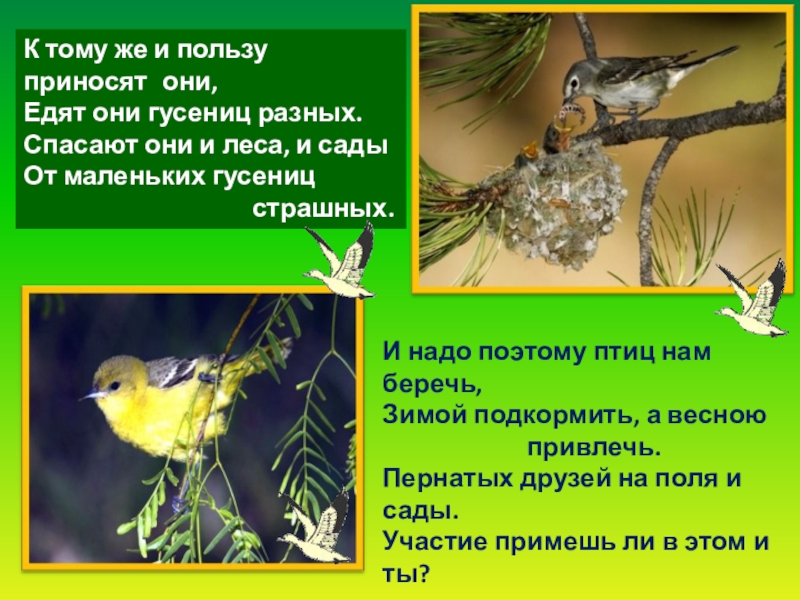 К тому же и пользу приносят они,
Едят они гусениц разных.
Спасают они и леса, и сады
От маленьких гусениц
страшных.

И надо поэтому птиц нам беречь,
Зимой подкормить, а весною
привлечь.
Пернатых друзей на поля и сады.
Участие примешь ли в этом и ты?